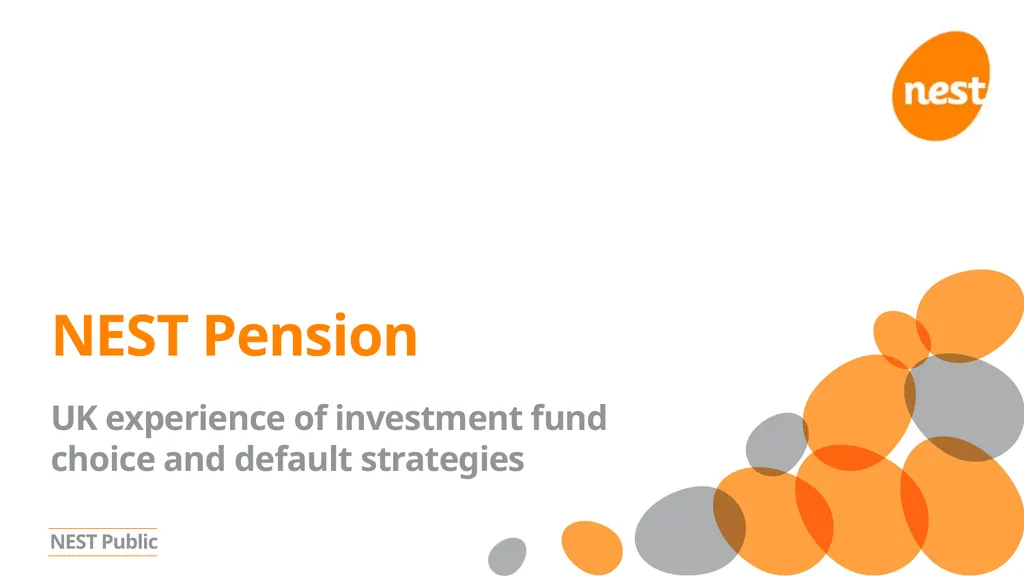 nest

NEST Pension

UK experience of investment fund choice and default strategies

NEST Public